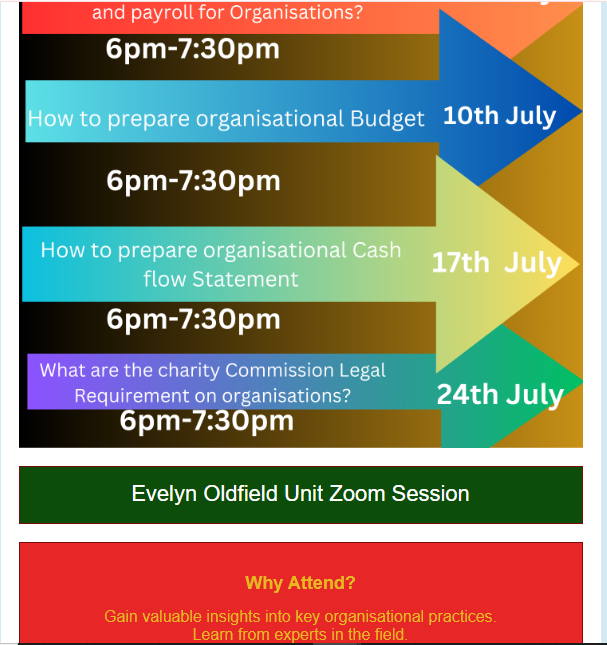 and payroll for Organisations?

6pm-7:30pm

How to prepare organisational Budget

10th July

6pm-7:30pm

How to prepare organisational Cash flow Statement

17th July

6pm-7:30pm

What are the charity Commission Legal Requirement on organisations?

24th July

6pm-7:30pm

Evelyn Oldfield Unit Zoom Session

Why Attend?

Gain valuable insights into key organisational practices.
Learn from experts in the field.